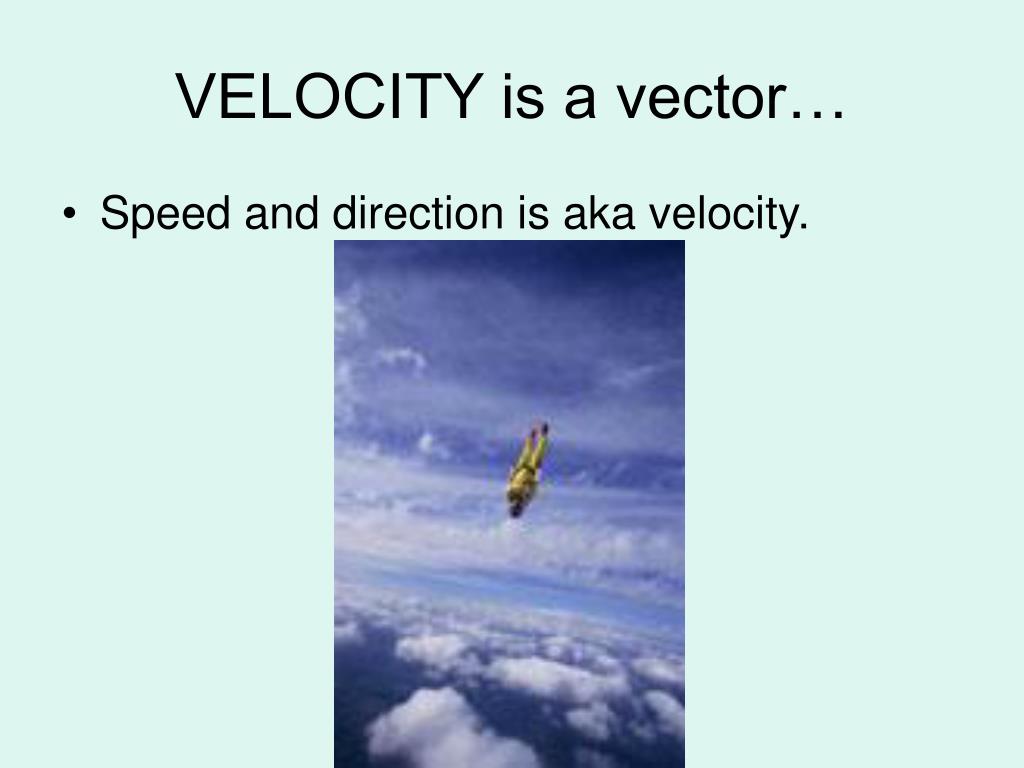 VELOCITY is a vector…

• Speed and direction is aka velocity.